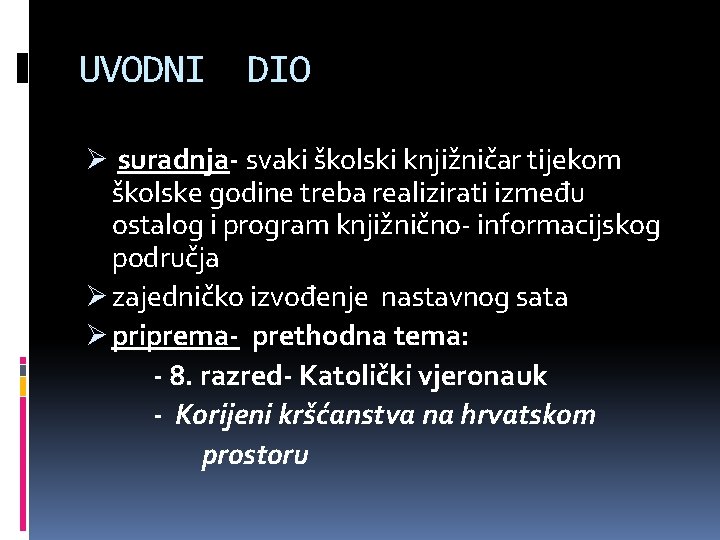 UVODNI DIO

➢ suradnja- svaki školski knjižničar tijekom školske godine treba realizirati između ostalog i program knjižnično- informacijskog područja

➢ zajedničko izvođenje nastavnog sata

➢ priprema- prethodna tema:

- 8. razred- Katolički vjeronauk

- Korijeni kršćanstva na hrvatskom prostoru